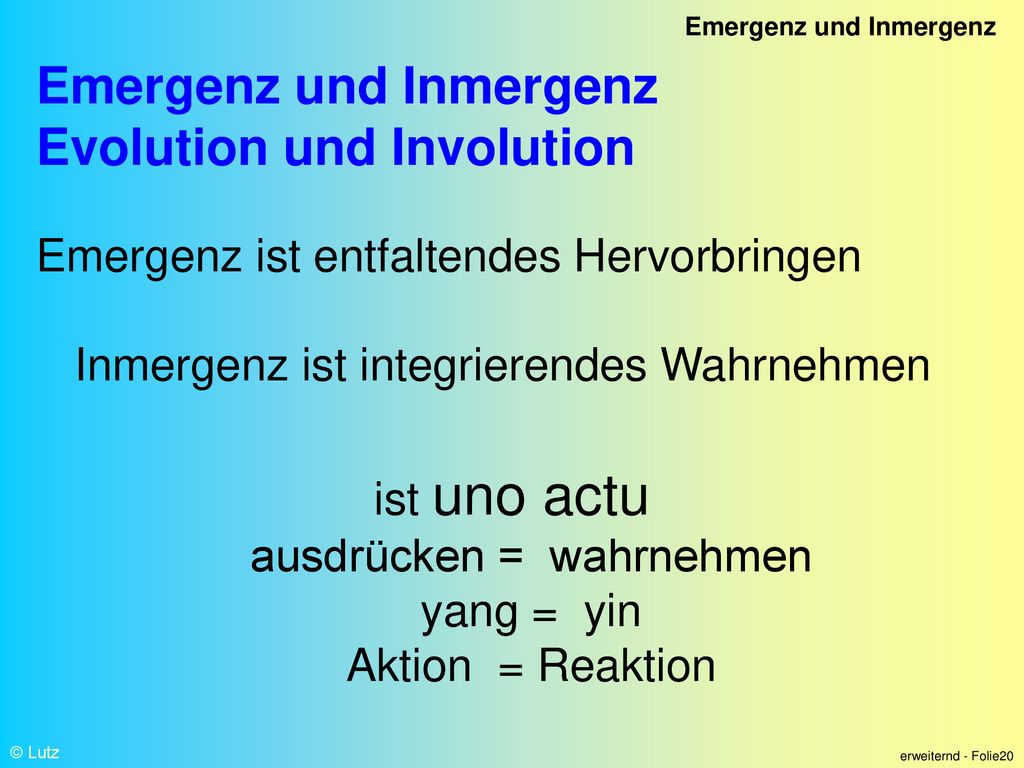 Emergenz und Inmergenz

Emergenz und Inmergenz
Evolution und Involution

Emergenz ist entfaltendes Hervorbringen

Inmergenz ist integrierendes Wahrnehmen

ist uno actu
ausdrücken = wahrnehmen
yang = yin
Aktion = Reaktion

© Lutz

erweiternd - Folie20